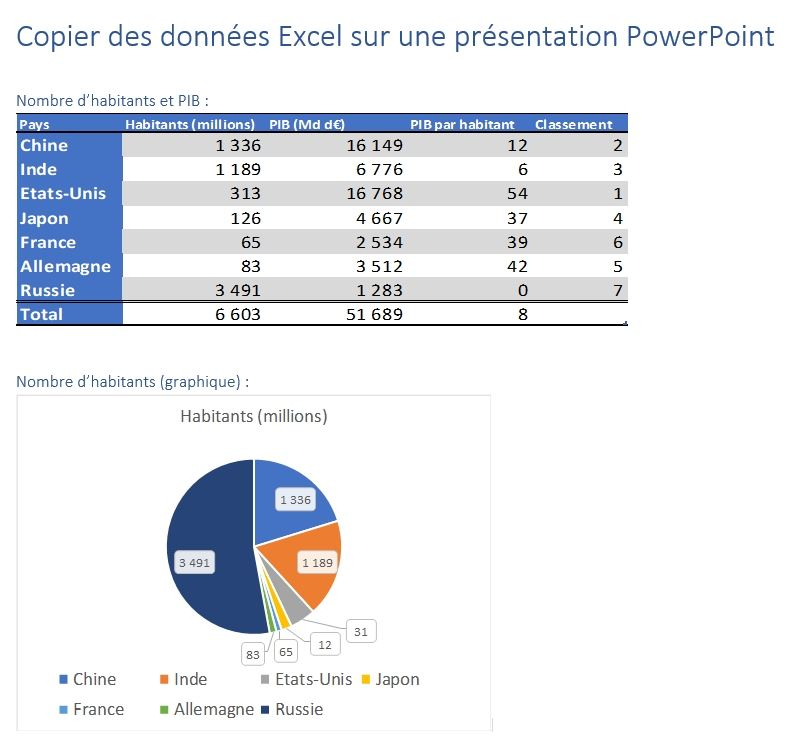 Copier des données Excel sur une présentation PowerPoint

Nombre d'habitants et PIB :

| Pays | Habitants (millions) | PIB (Md d€) | PIB par habitant | Classement |
|---|---|---|---|---|
| Chine | 1 336 | 16 149 | 12 | 2 |
| Inde | 1 189 | 6 776 | 6 | 3 |
| Etats-Unis | 313 | 16 768 | 54 | 1 |
| Japon | 126 | 4 667 | 37 | 4 |
| France | 65 | 2 534 | 39 | 6 |
| Allemagne | 83 | 3 512 | 42 | 5 |
| Russie | 3 491 | 1 283 | 0 | 7 |
| Total | 6 603 | 51 689 | 8 | |

Nombre d'habitants (graphique) :

Habitants (millions)

1 336
1 189
31
12
65
83
3 491

Chine Inde Etats-Unis Japon
France Allemagne Russie